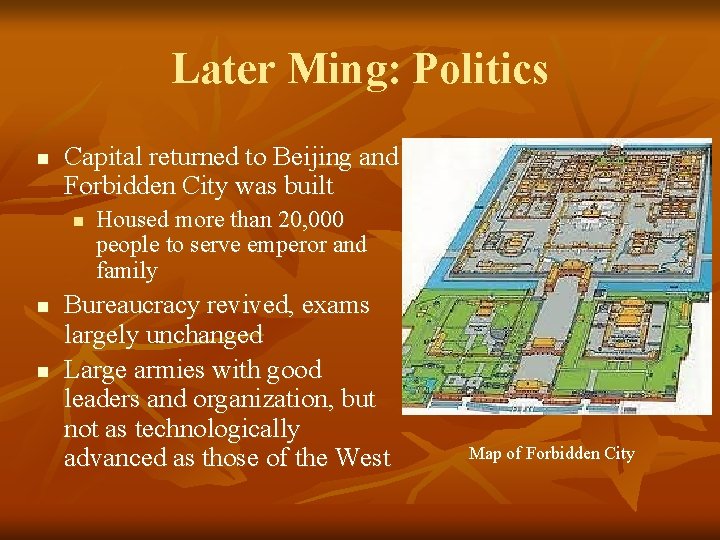 Later Ming: Politics

- Capital returned to Beijing and Forbidden City was built
  - Housed more than 20,000 people to serve emperor and family
- Bureaucracy revived, exams largely unchanged
- Large armies with good leaders and organization, but not as technologically advanced as those of the West

Map of Forbidden City